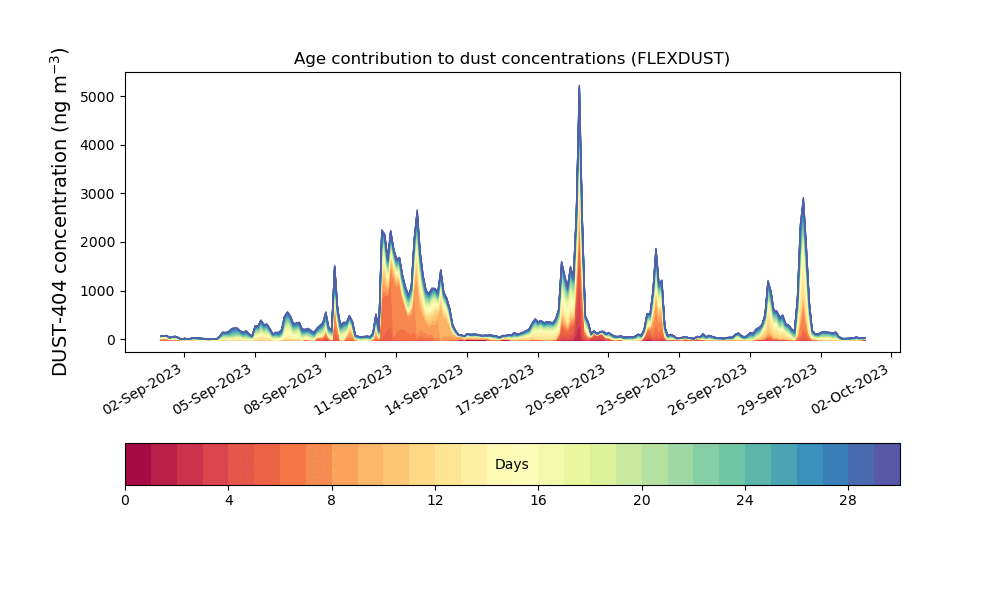 Age contribution to dust concentrations (FLEXDUST)

DUST-404 concentration (ng m$^{-3}$)

5000
4000
3000
2000
1000
0

02-Sep-2023
05-Sep-2023
08-Sep-2023
11-Sep-2023
14-Sep-2023
17-Sep-2023
20-Sep-2023
23-Sep-2023
26-Sep-2023
29-Sep-2023
02-Oct-2023

Days

0
4
8
12
16
20
24
28